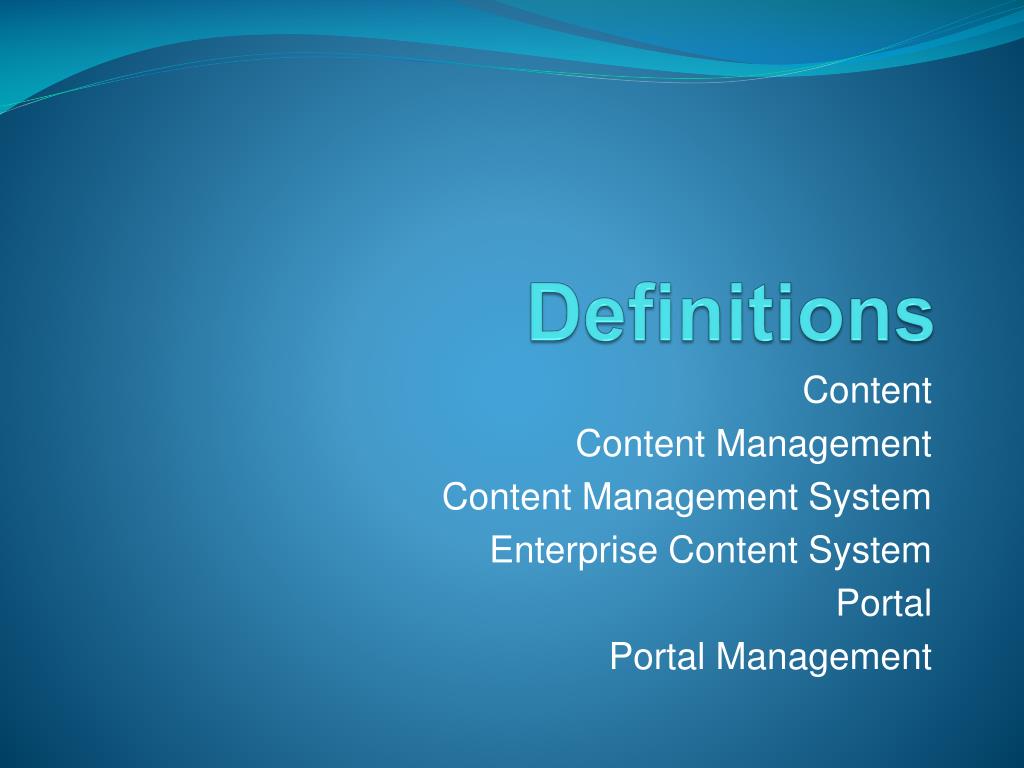 Definitions

Content
Content Management
Content Management System
Enterprise Content System
Portal
Portal Management